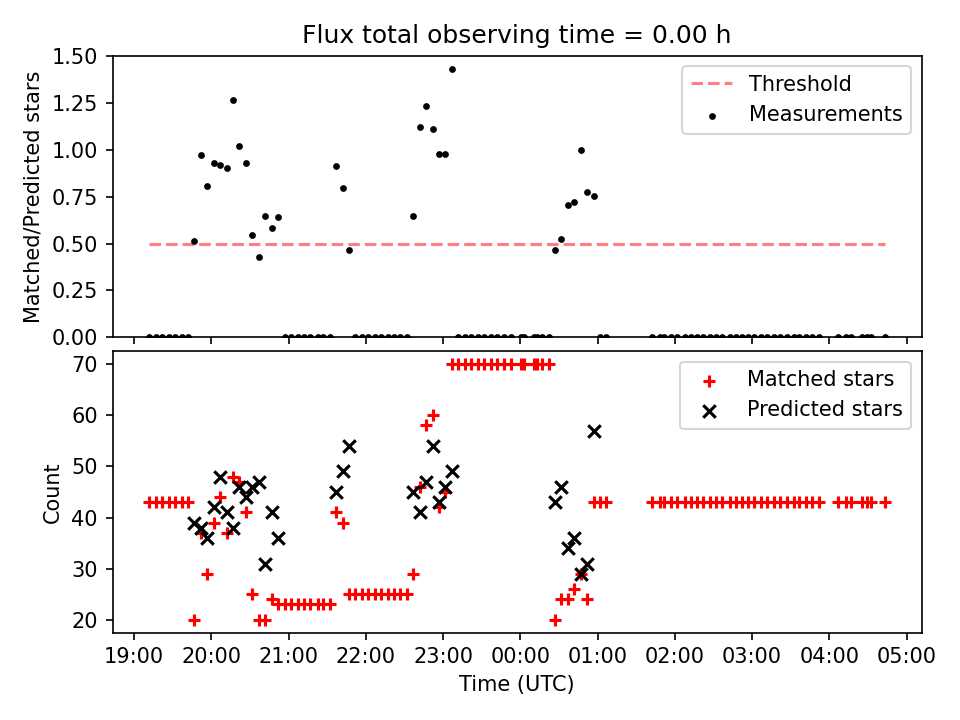 Flux total observing time = 0.00 h

Matched/Predicted stars

1.50
1.25
1.00
0.75
0.50
0.25
0.00

Threshold
Measurements

Count

70
60
50
40
30
20

Matched stars
Predicted stars

19:00 20:00 21:00 22:00 23:00 00:00 01:00 02:00 03:00 04:00 05:00

Time (UTC)